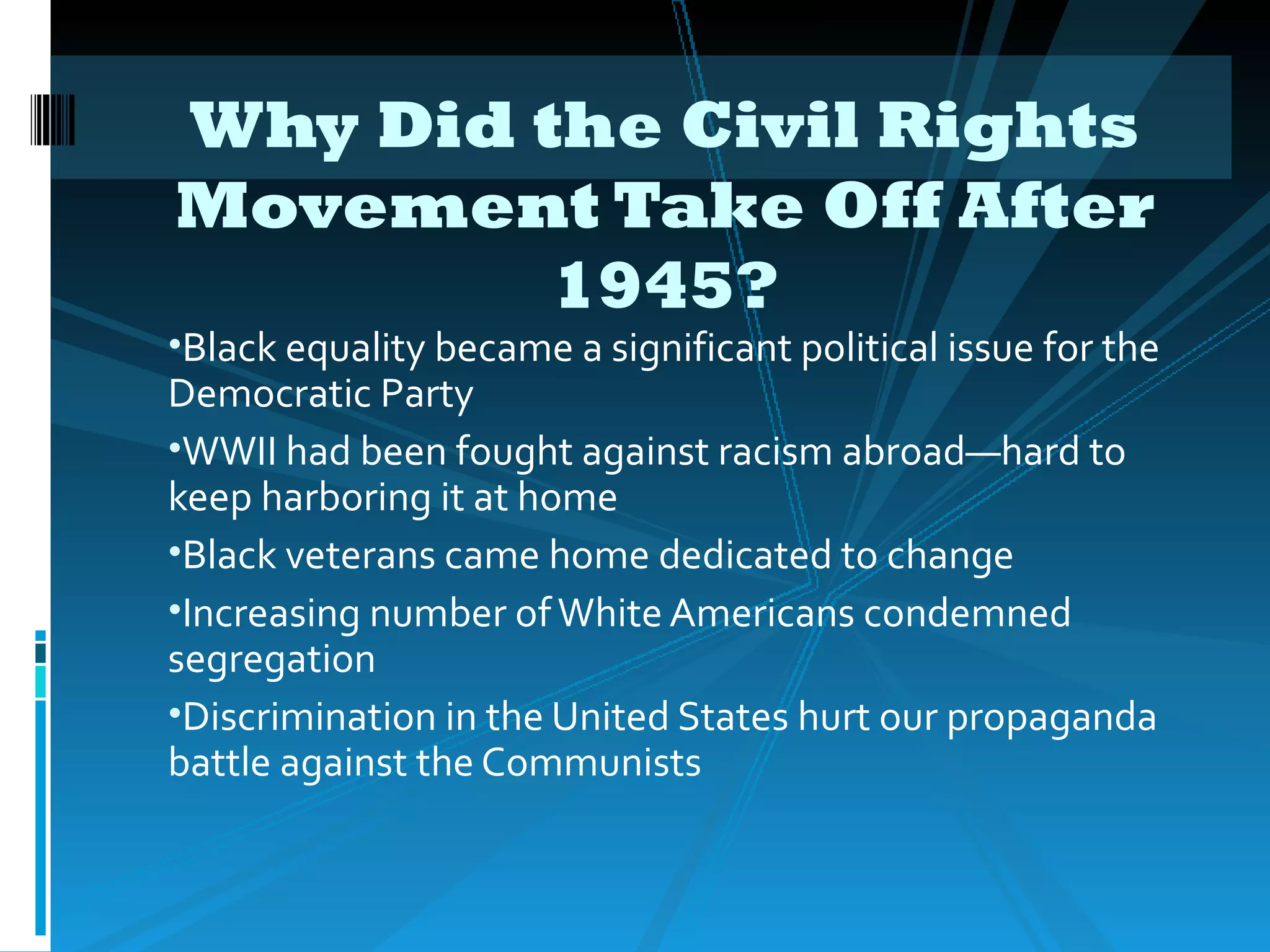 Why Did the Civil Rights Movement Take Off After 1945?

•Black equality became a significant political issue for the Democratic Party

•WWII had been fought against racism abroad—hard to keep harboring it at home

•Black veterans came home dedicated to change

•Increasing number of White Americans condemned segregation

•Discrimination in the United States hurt our propaganda battle against the Communists